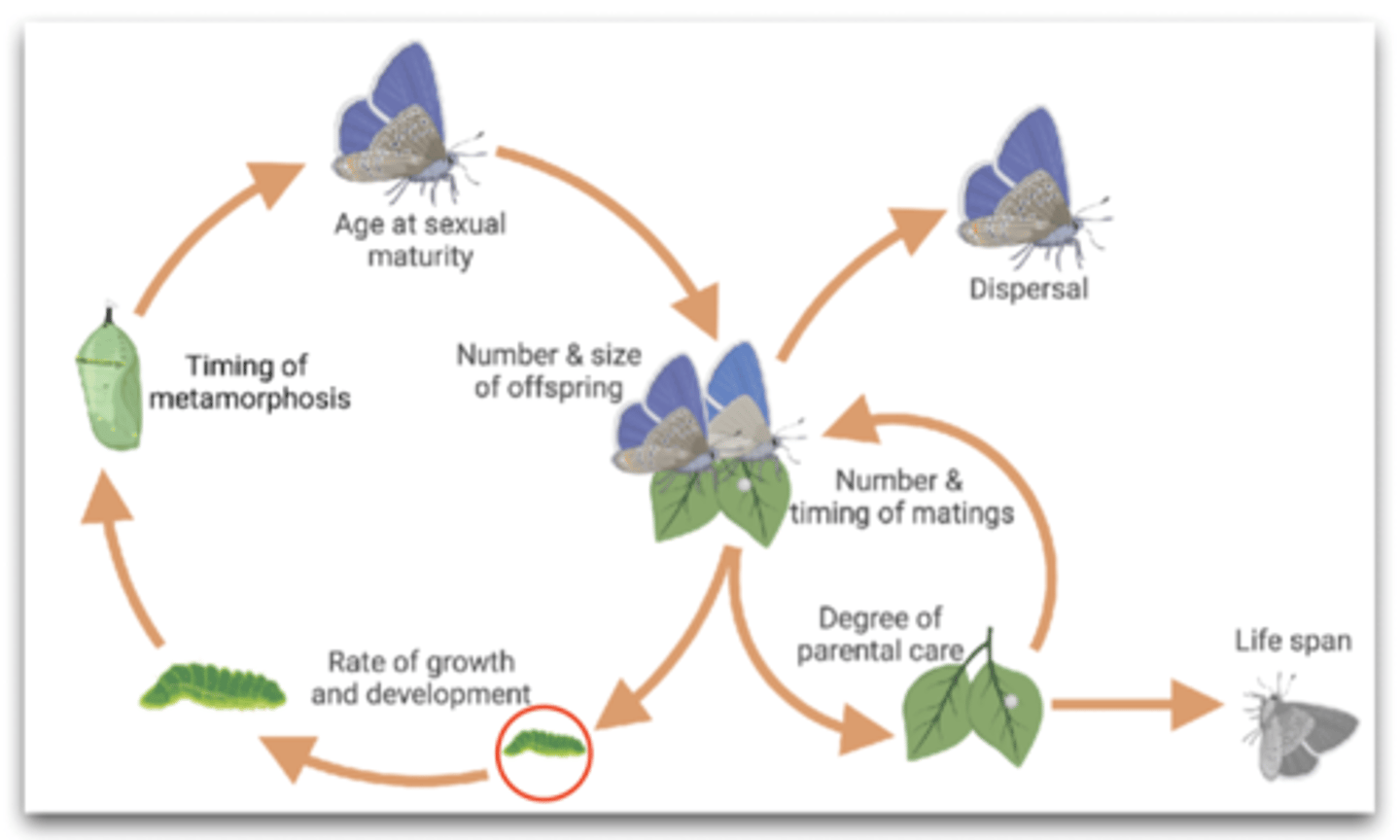 Age at sexual maturity

Dispersal

Timing of metamorphosis

Number & size of offspring

Number & timing of matings

Degree of parental care

Life span

Rate of growth and development